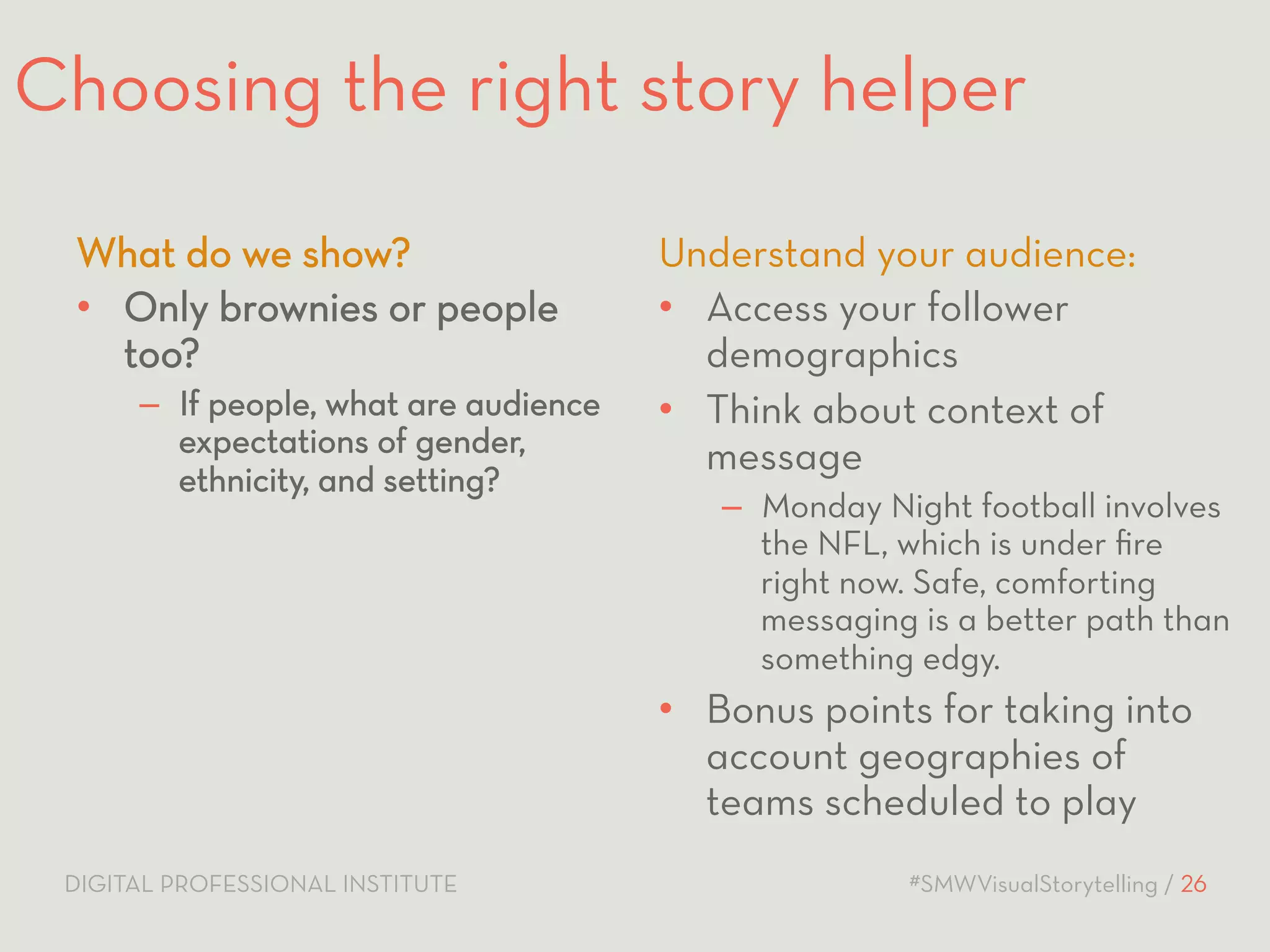 Choosing the right story helper

What do we show?

• Only brownies or people too?
  – If people, what are audience expectations of gender, ethnicity, and setting?

Understand your audience:

• Access your follower demographics
• Think about context of message
  – Monday Night football involves the NFL, which is under fire right now. Safe, comforting messaging is a better path than something edgy.
• Bonus points for taking into account geographies of teams scheduled to play

DIGITAL PROFESSIONAL INSTITUTE

#SMWVisualStorytelling / 26